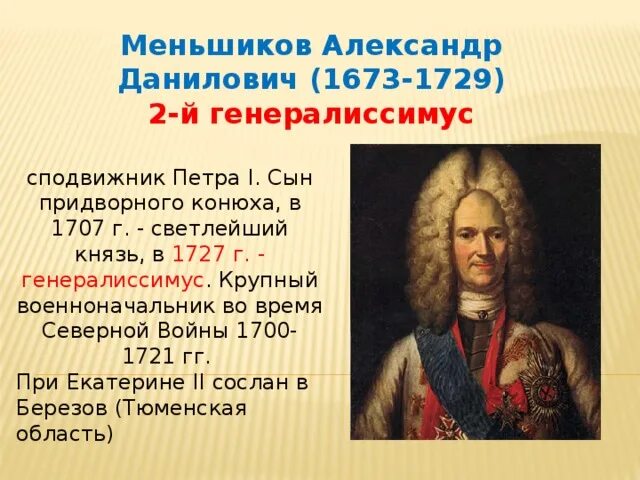 Меньшиков Александр Данилович (1673-1729)
2-й генералиссимус

сподвижник Петра I. Сын придворного конюха, в 1707 г. - светлейший князь, в 1727 г. - генералиссимус. Крупный военноначальник во время Северной Войны 1700-1721 гг.
При Екатерине II сослан в Березов (Тюменская область)